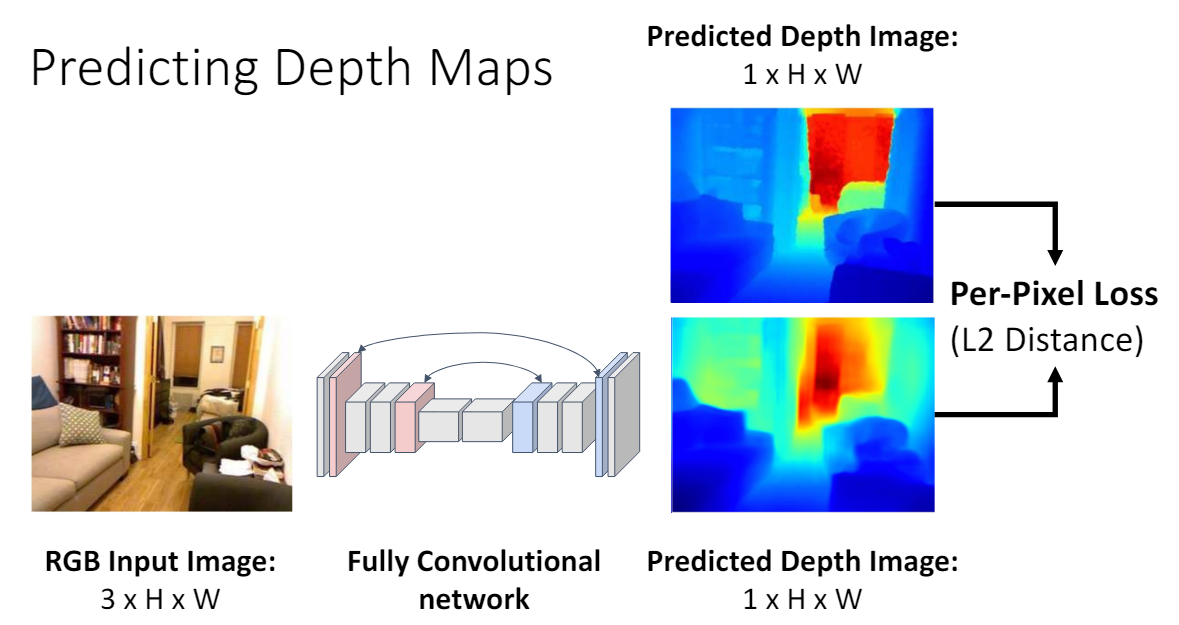 Predicting Depth Maps

Predicted Depth Image:
1 x H x W

Per-Pixel Loss
(L2 Distance)

RGB Input Image:
3 x H x W

Fully Convolutional network

Predicted Depth Image:
1 x H x W